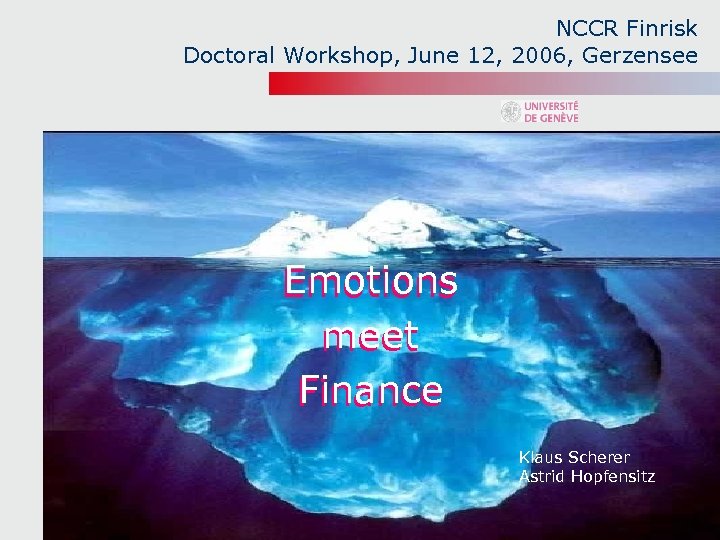 NCCR Finrisk
Doctoral Workshop, June 12, 2006, Gerzensee

UNIVERSITÉ DE GENÈVE

Emotions meet Finance

Klaus Scherer
Astrid Hopfensitz